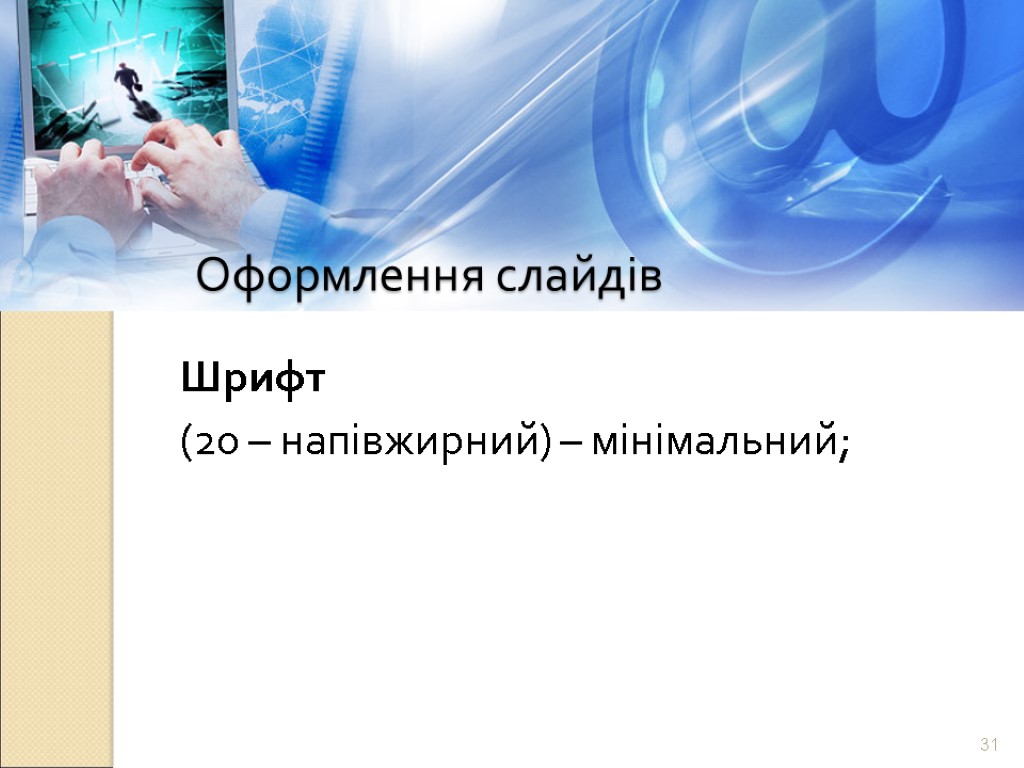 Оформлення слайдів

Шрифт

(20 – напівжирний) – мінімальний;

31